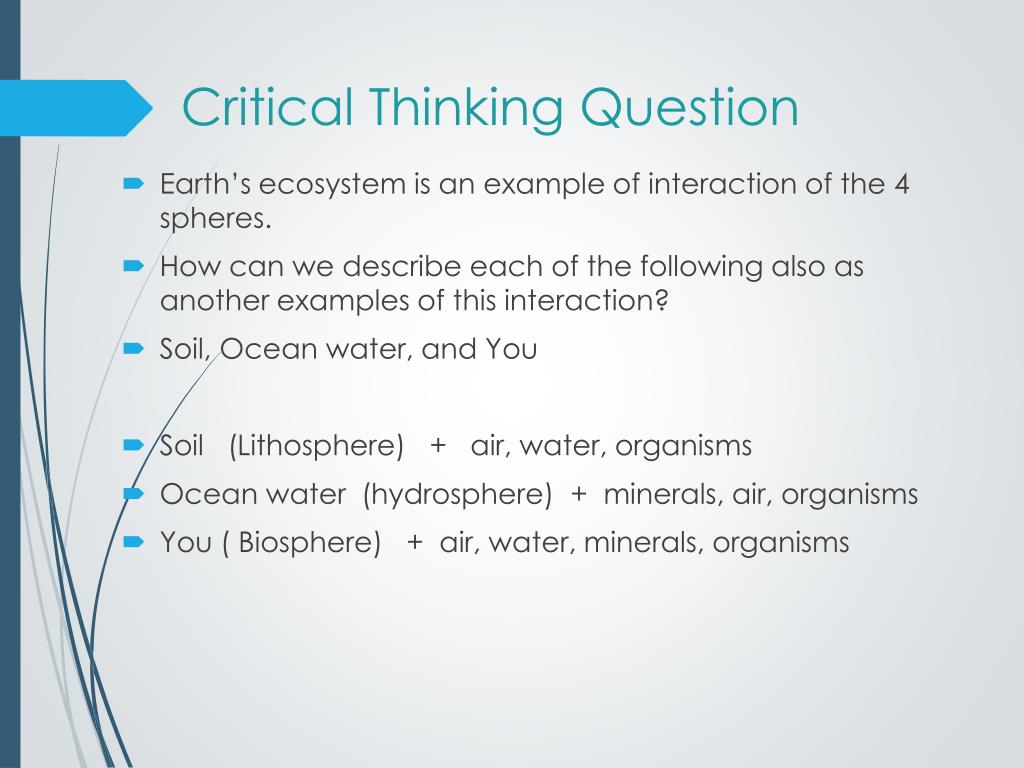 Critical Thinking Question

Earth's ecosystem is an example of interaction of the 4 spheres.

How can we describe each of the following also as another examples of this interaction?

Soil, Ocean water, and You

Soil (Lithosphere) + air, water, organisms

Ocean water (hydrosphere) + minerals, air, organisms

You ( Biosphere) + air, water, minerals, organisms